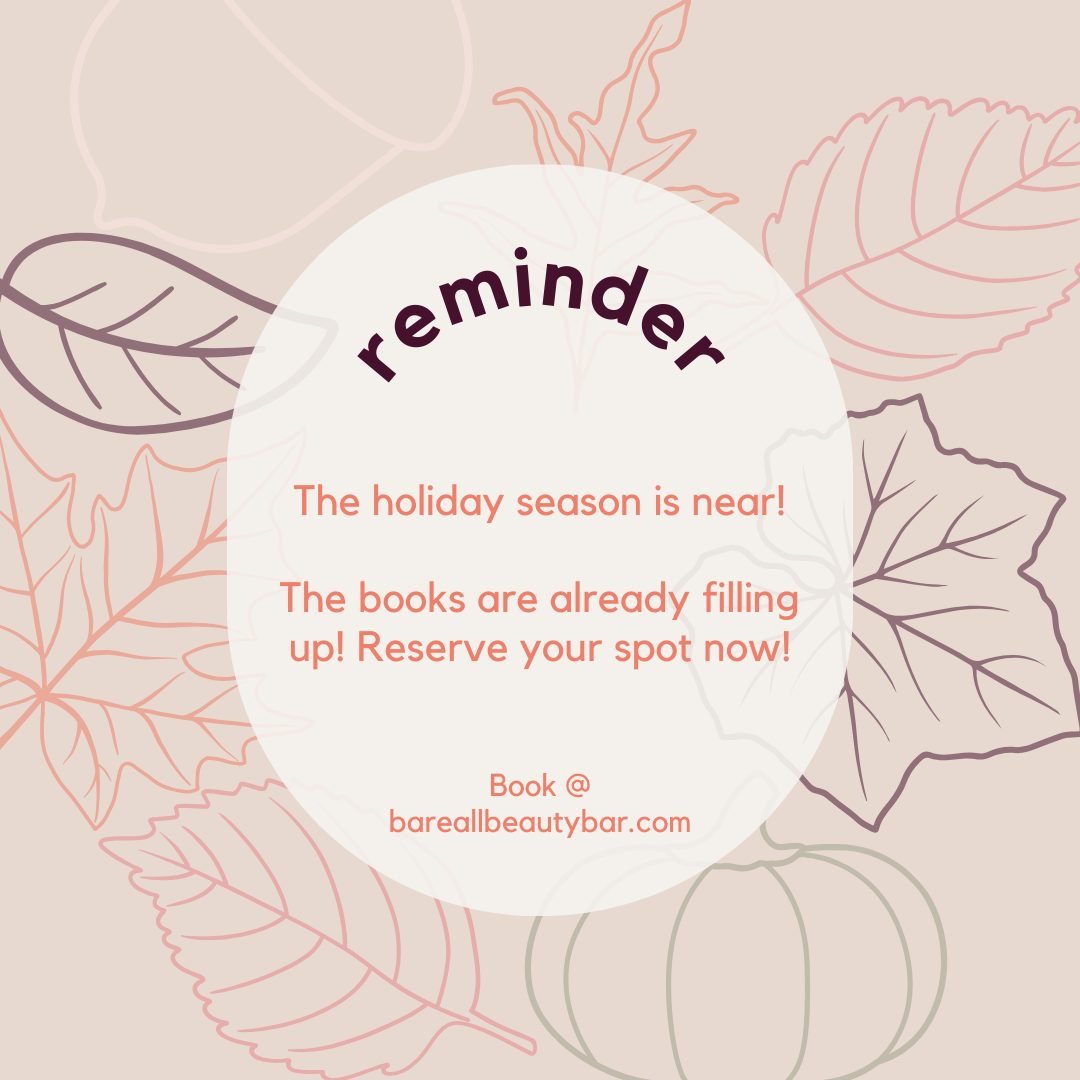 reminder

The holiday season is near!

The books are already filling up! Reserve your spot now!

Book @ bareallbeautybar.com